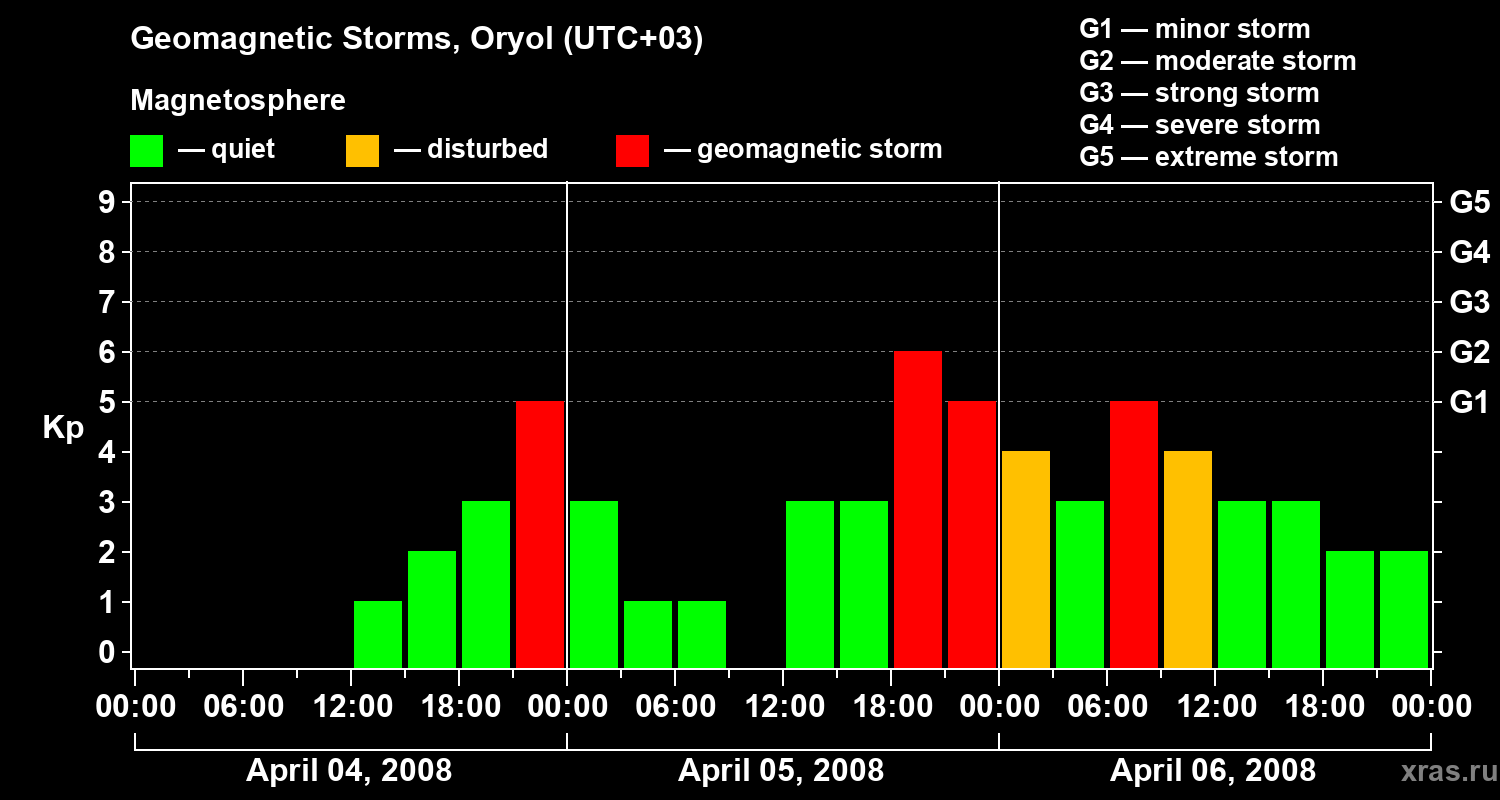 Geomagnetic Storms, Oryol (UTC+03)

Magnetosphere

— quiet — disturbed — geomagnetic storm

G1 — minor storm
G2 — moderate storm
G3 — strong storm
G4 — severe storm
G5 — extreme storm

Kp

9
8
7
6
5
4
3
2
1
0

G5
G4
G3
G2
G1

00:00 06:00 12:00 18:00 00:00 06:00 12:00 18:00 00:00 06:00 12:00 18:00 00:00

April 04, 2008
April 05, 2008
April 06, 2008

xras.ru